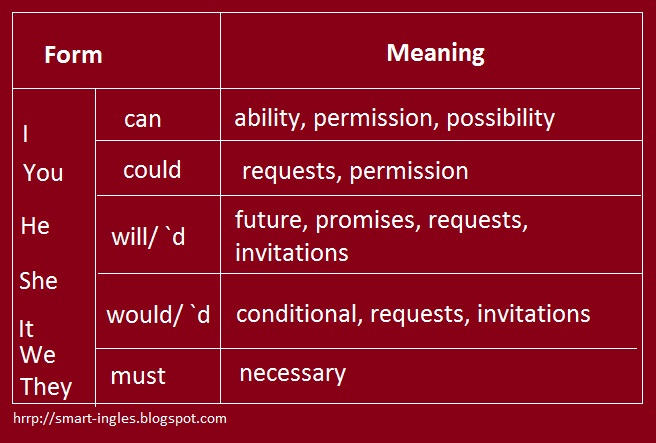 | Form | | Meaning |
|---|---|---|
| I You He She It We They | can | ability, permission, possibility |
| | could | requests, permission |
| | will/ `d | future, promises, requests, invitations |
| | would/ `d | conditional, requests, invitations |
| | must | necessary |

hrrp://smart-ingles.blogspot.com